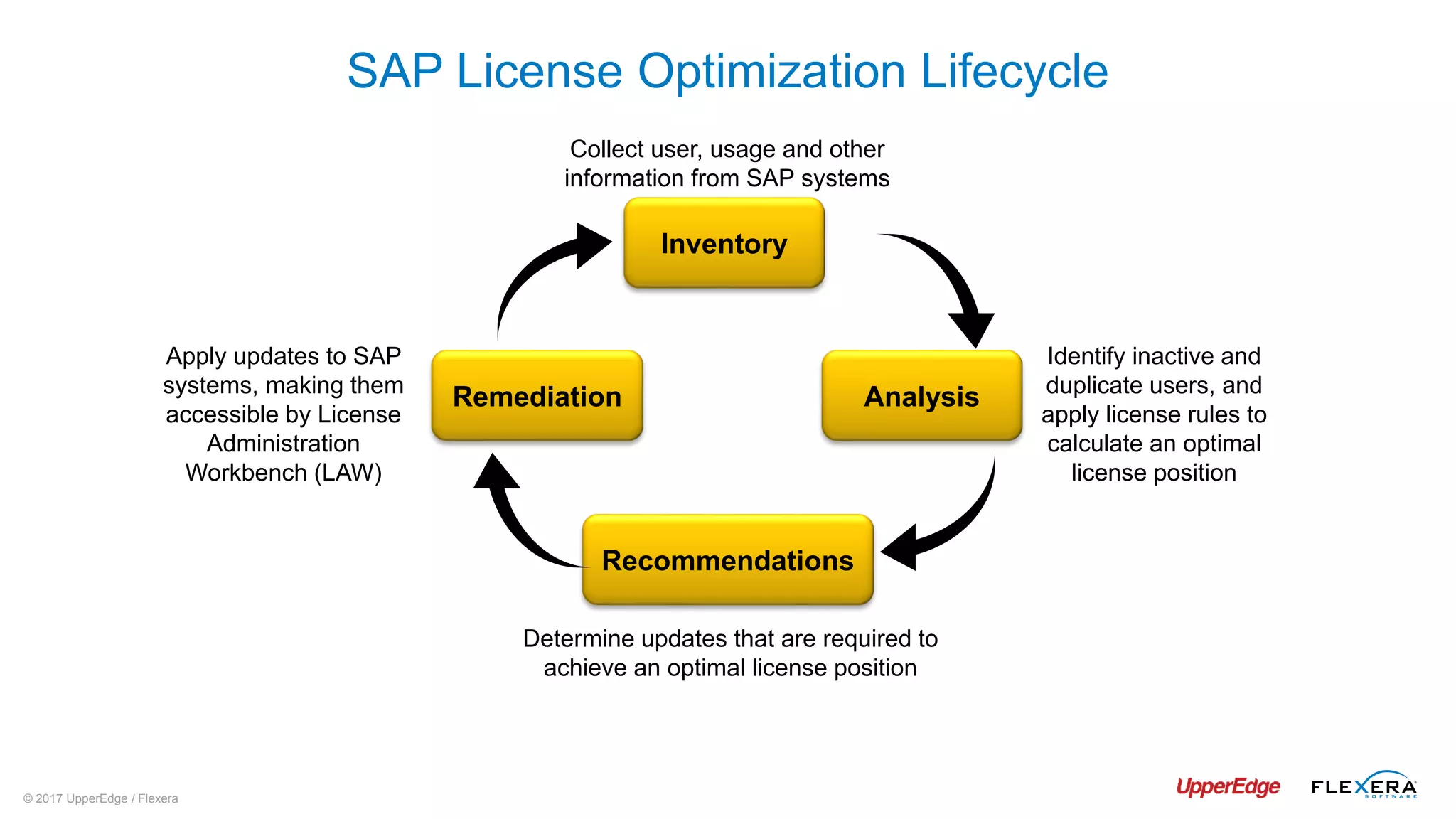 SAP License Optimization Lifecycle

Collect user, usage and other information from SAP systems

Inventory

Apply updates to SAP systems, making them accessible by License Administration Workbench (LAW)

Remediation

Analysis

Identify inactive and duplicate users, and apply license rules to calculate an optimal license position

Recommendations

Determine updates that are required to achieve an optimal license position

© 2017 UpperEdge / Flexera

UpperEdge

FLEXERA SOFTWARE